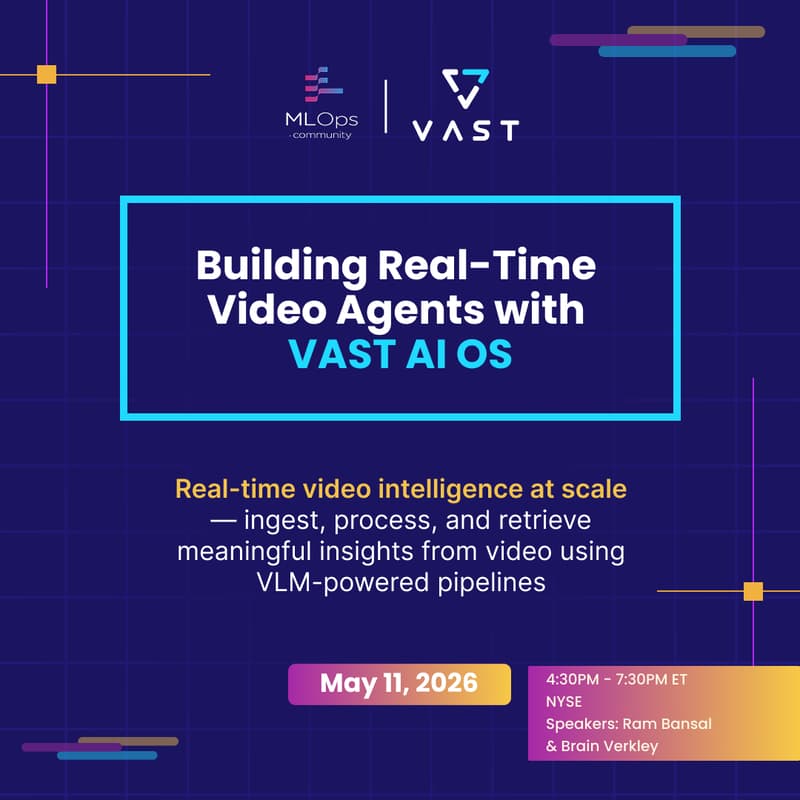 MLOps
community

VAST

Building Real-Time Video Agents with VAST AI OS

Real-time video intelligence at scale — ingest, process, and retrieve meaningful insights from video using VLM-powered pipelines

May 11, 2026

4:30PM - 7:30PM ET
NYSE
Speakers: Ram Bansal & Brain Verkley